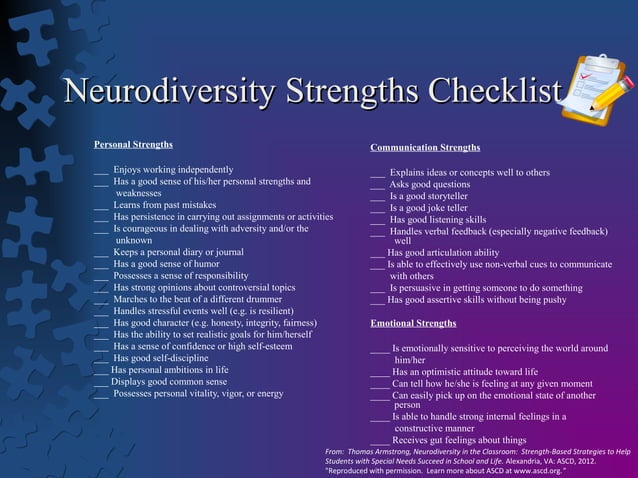 Neurodiversity Strengths Checklist

Personal Strengths

___ Enjoys working independently
___ Has a good sense of his/her personal strengths and weaknesses
___ Learns from past mistakes
___ Has persistence in carrying out assignments or activities
___ Is courageous in dealing with adversity and/or the unknown
___ Keeps a personal diary or journal
___ Has a good sense of humor
___ Possesses a sense of responsibility
___ Has strong opinions about controversial topics
___ Marches to the beat of a different drummer
___ Handles stressful events well (e.g. is resilient)
___ Has good character (e.g. honesty, integrity, fairness)
___ Has the ability to set realistic goals for him/herself
___ Has a sense of confidence or high self-esteem
___ Has good self-discipline
___ Has personal ambitions in life
___ Displays good common sense
___ Possesses personal vitality, vigor, or energy

Communication Strengths

___ Explains ideas or concepts well to others
___ Asks good questions
___ Is a good storyteller
___ Is a good joke teller
___ Has good listening skills
___ Handles verbal feedback (especially negative feedback) well
___ Has good articulation ability
___ Is able to effectively use non-verbal cues to communicate with others
___ Is persuasive in getting someone to do something
___ Has good assertive skills without being pushy

Emotional Strengths

____ Is emotionally sensitive to perceiving the world around him/her
____ Has an optimistic attitude toward life
____ Can tell how he/she is feeling at any given moment
____ Can easily pick up on the emotional state of another person
____ Is able to handle strong internal feelings in a constructive manner
____ Receives gut feelings about things

From: Thomas Armstrong, Neurodiversity in the Classroom: Strength-Based Strategies to Help Students with Special Needs Succeed in School and Life. Alexandria, VA: ASCD, 2012. "Reproduced with permission. Learn more about ASCD at www.ascd.org."